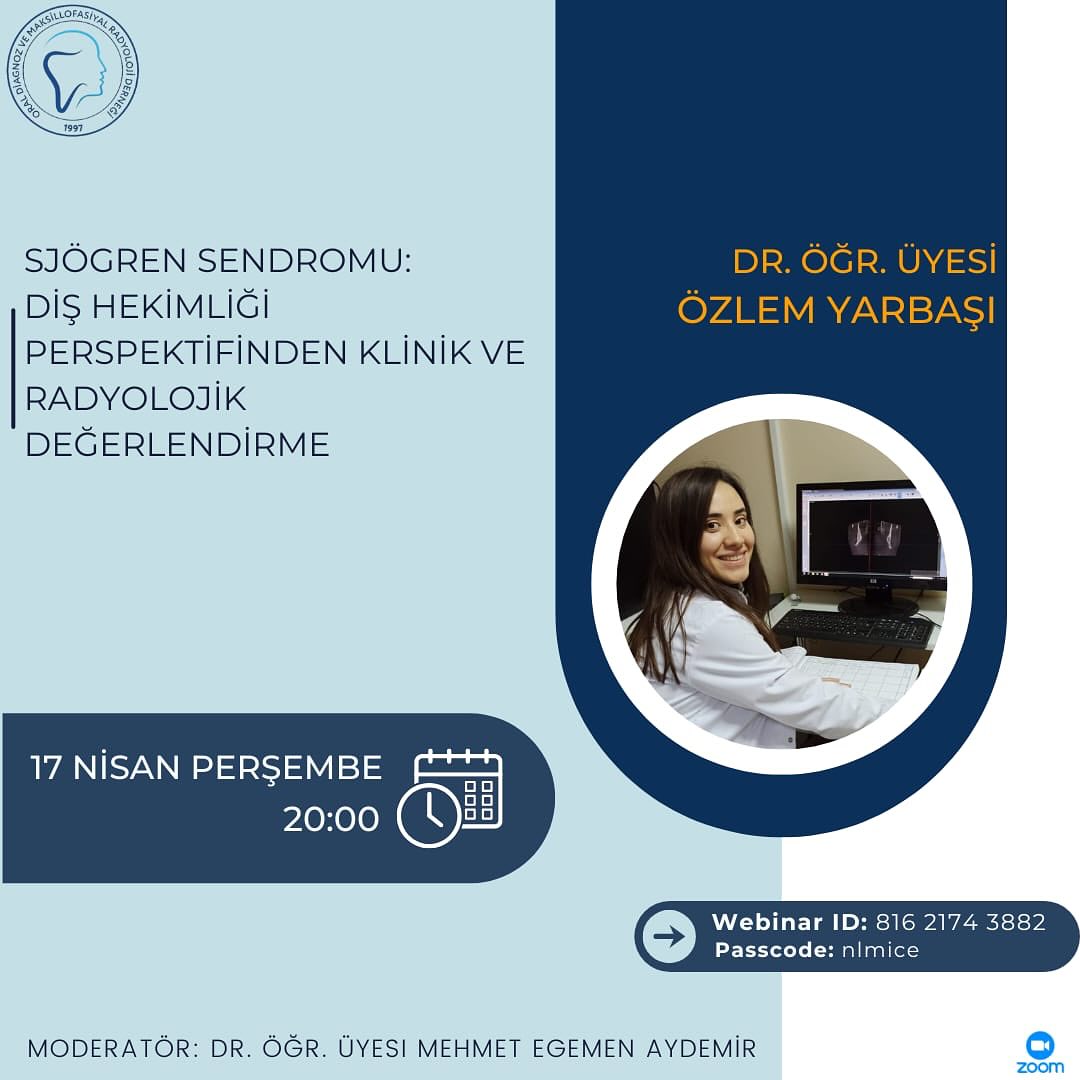 ORAL DİAGNOZ VE MAKSİLLOFASİYAL RADYOLOJİ DERNEĞİ
1997

SJÖGREN SENDROMU: DİŞ HEKİMLİĞİ PERSPEKTİFİNDEN KLİNİK VE RADYOLOJİK DEĞERLENDİRME

DR. ÖĞR. ÜYESİ
ÖZLEM YARBAŞI

17 NİSAN PERŞEMBE
20:00

Webinar ID: 816 2174 3882
Passcode: nlmice

MODERATÖR: DR. ÖĞR. ÜYESI MEHMET EGEMEN AYDEMİR

zoom